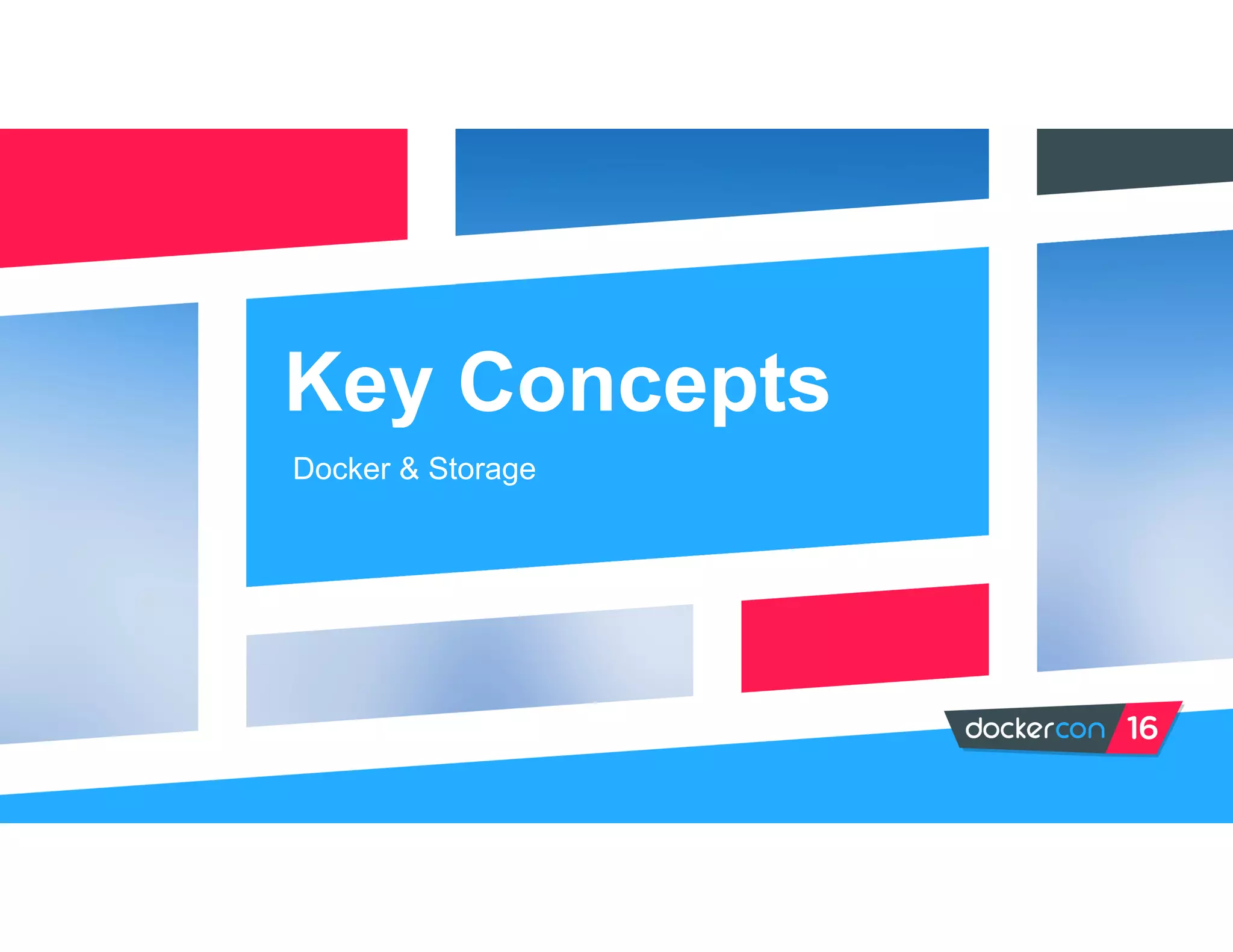 Key Concepts

Docker & Storage

dockercon 16